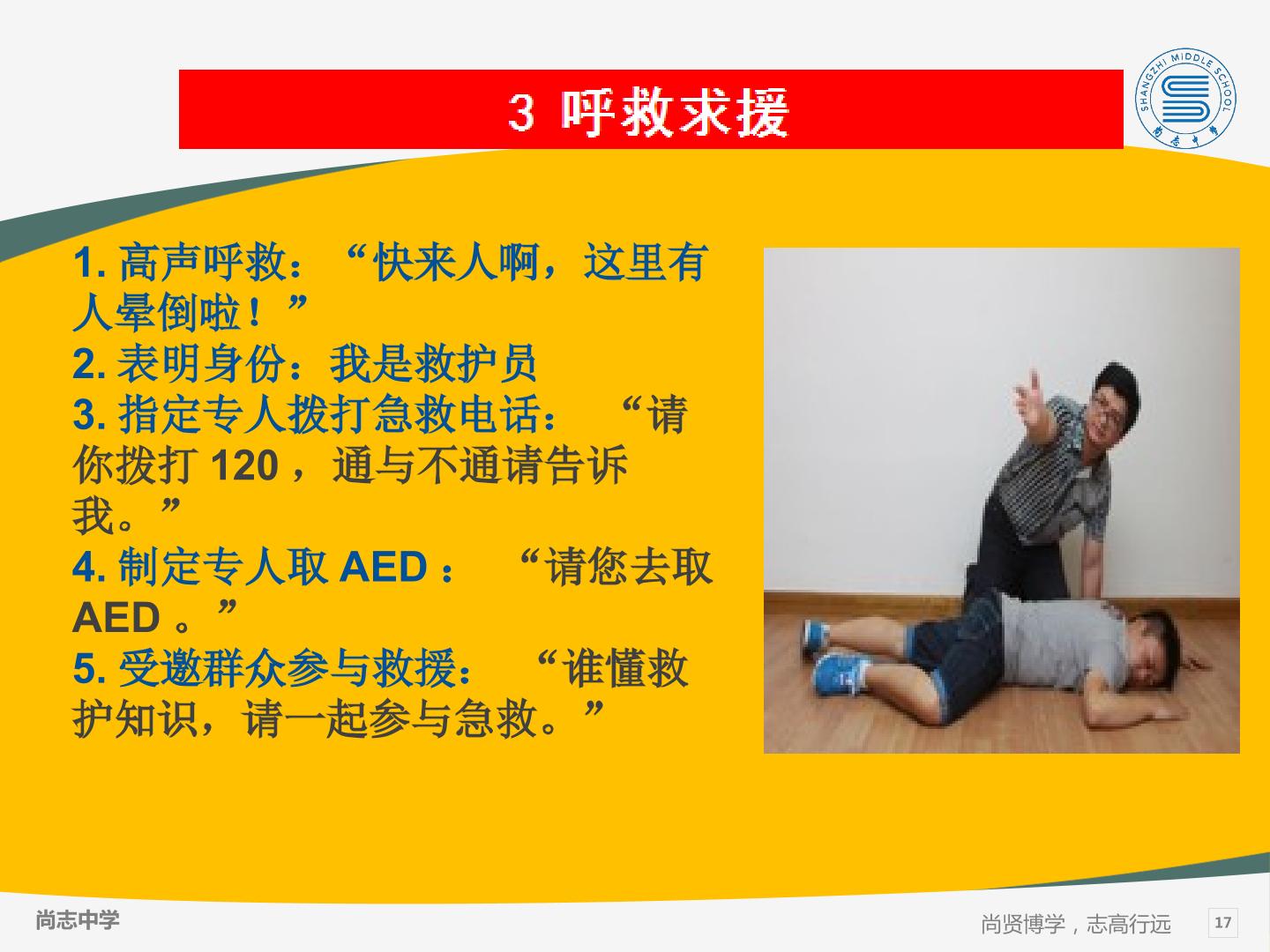 3 呼救求援

SHANGZHI MIDDLE SCHOOL

1.高声呼救：“快来人啊，这里有人晕倒啦！”
2.表明身份：我是救护员
3.指定专人拨打急救电话：“请你拨打120，通与不通请告诉我。”
4.制定专人取AED：“请您去取AED。”
5.受邀群众参与救援：“谁懂救护知识，请一起参与急救。”

尚志中学

尚贤博学，志高行远

17